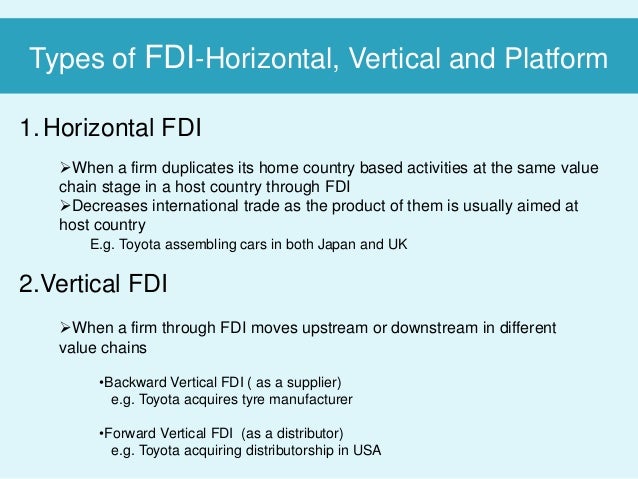 Types of FDI-Horizontal, Vertical and Platform

1. Horizontal FDI

➢When a firm duplicates its home country based activities at the same value chain stage in a host country through FDI
➢Decreases international trade as the product of them is usually aimed at host country
E.g. Toyota assembling cars in both Japan and UK

2. Vertical FDI

➢When a firm through FDI moves upstream or downstream in different value chains

•Backward Vertical FDI ( as a supplier)
e.g. Toyota acquires tyre manufacturer

•Forward Vertical FDI (as a distributor)
e.g. Toyota acquiring distributorship in USA